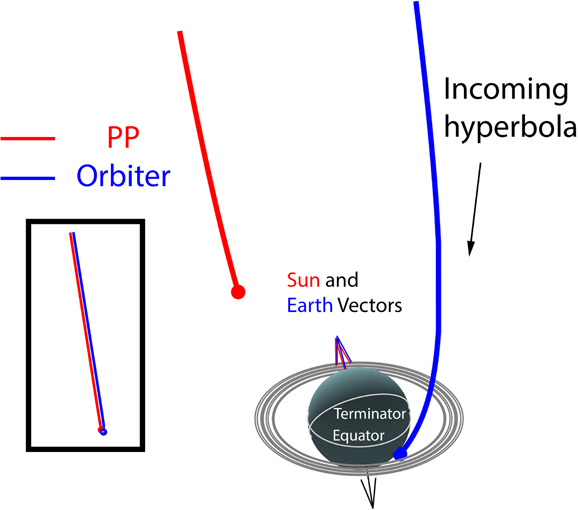 PP
Orbiter

Incoming hyperbola

Sun and Earth Vectors

Terminator
Equator